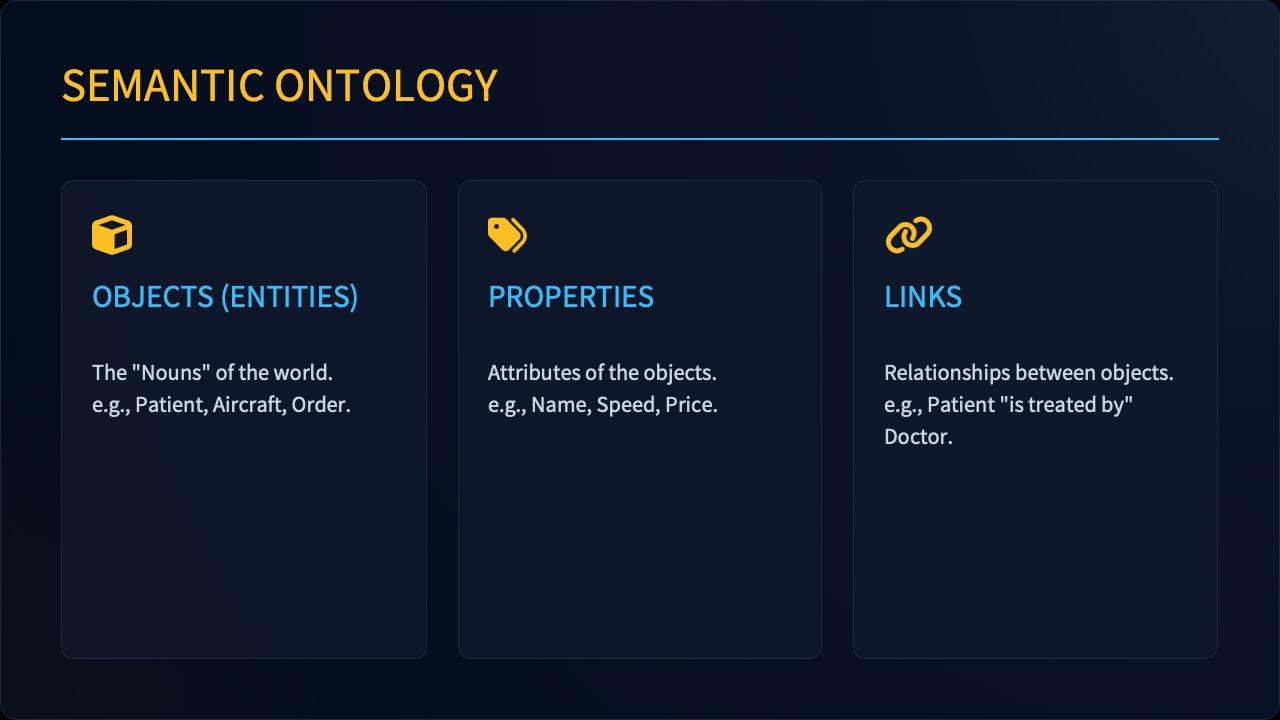 SEMANTIC ONTOLOGY

OBJECTS (ENTITIES)

The "Nouns" of the world.
e.g., Patient, Aircraft, Order.

PROPERTIES

Attributes of the objects.
e.g., Name, Speed, Price.

LINKS

Relationships between objects.
e.g., Patient "is treated by" Doctor.